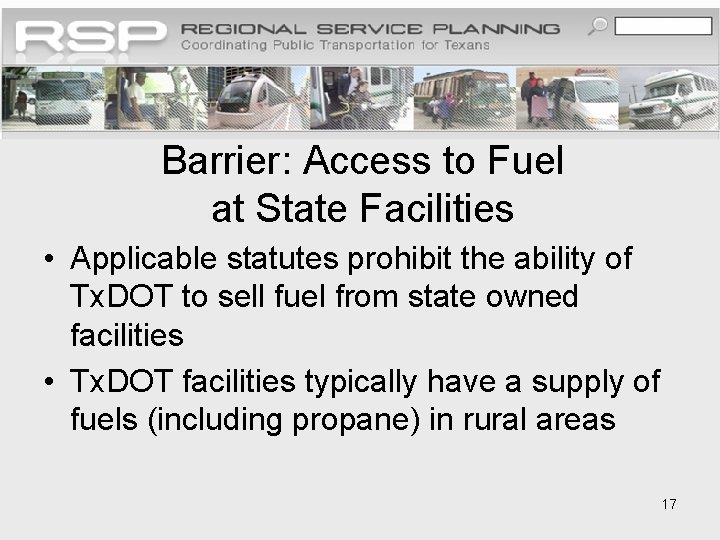 RSP REGIONAL SERVICE PLANNING
Coordinating Public Transportation for Texans

Barrier: Access to Fuel at State Facilities

• Applicable statutes prohibit the ability of TxDOT to sell fuel from state owned facilities

• TxDOT facilities typically have a supply of fuels (including propane) in rural areas

17